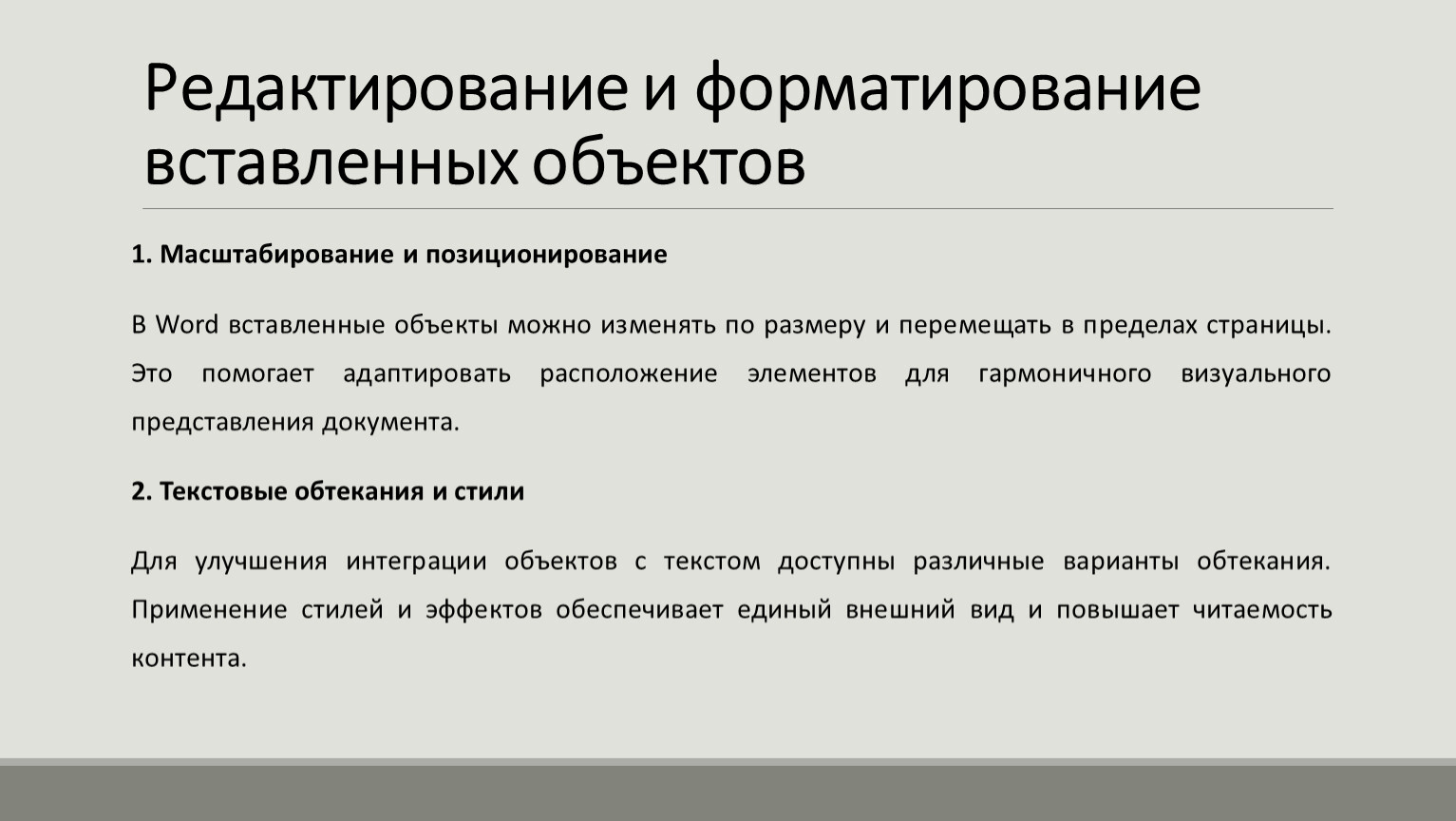 Редактирование и форматирование вставленных объектов

1. Масштабирование и позиционирование

В Word вставленные объекты можно изменять по размеру и перемещать в пределах страницы. Это помогает адаптировать расположение элементов для гармоничного визуального представления документа.

2. Текстовые обтекания и стили

Для улучшения интеграции объектов с текстом доступны различные варианты обтекания. Применение стилей и эффектов обеспечивает единый внешний вид и повышает читаемость контента.